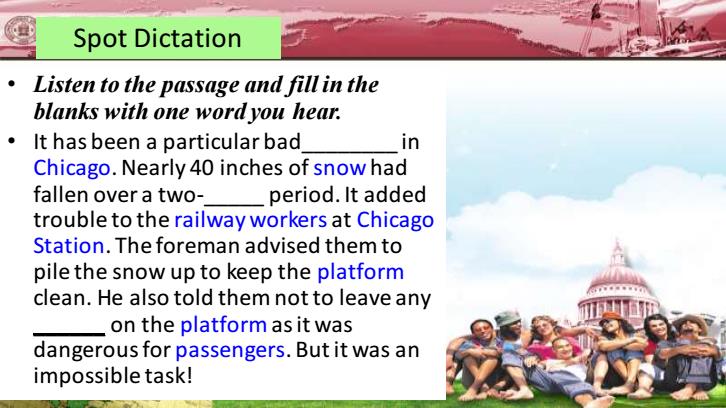 Spot Dictation

• Listen to the passage and fill in the blanks with one word you hear.

• It has been a particular bad________ in Chicago. Nearly 40 inches of snow had fallen over a two-_____ period. It added trouble to the railway workers at Chicago Station. The foreman advised them to pile the snow up to keep the platform clean. He also told them not to leave any ______ on the platform as it was dangerous for passengers. But it was an impossible task!